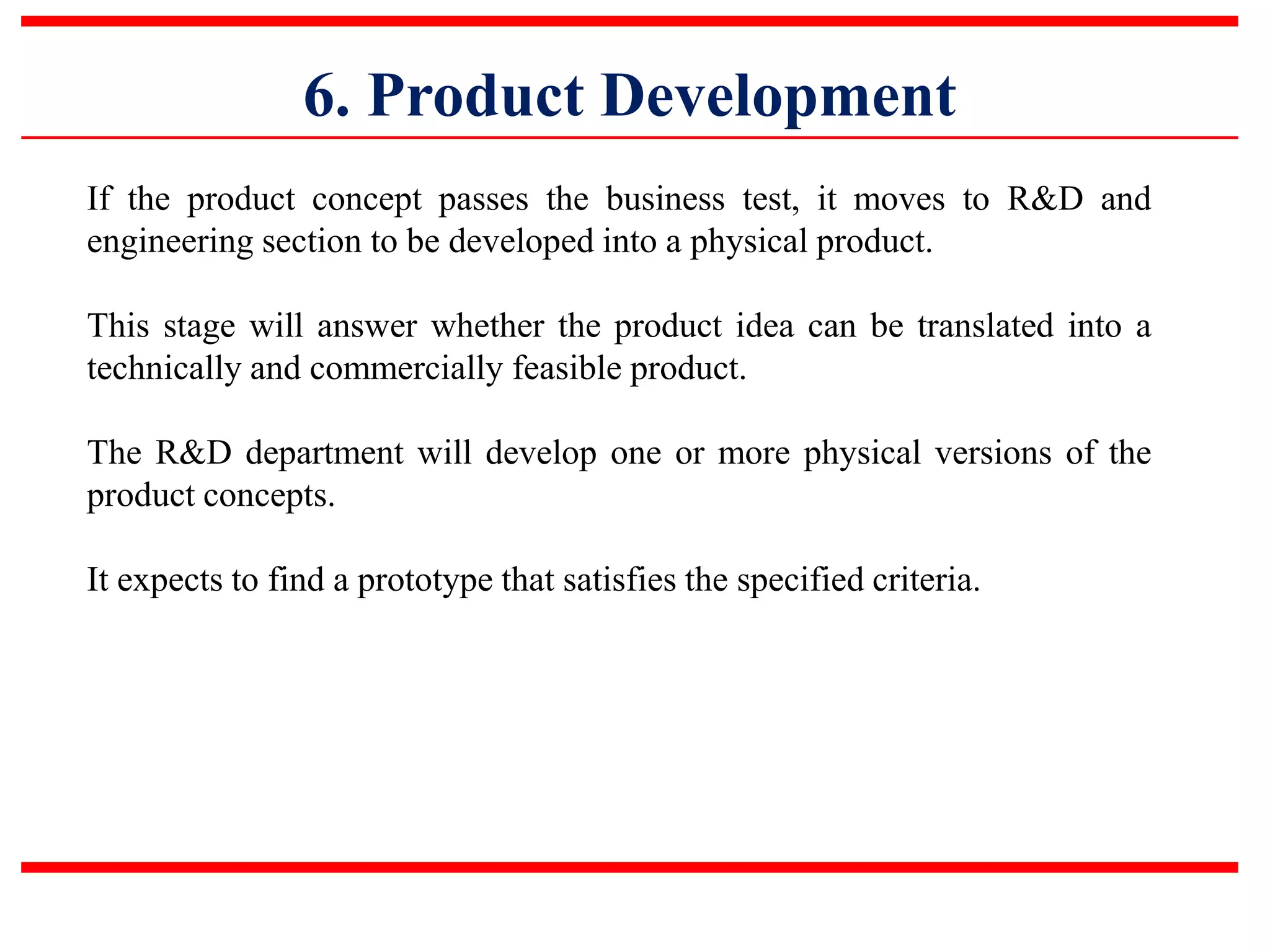 6. Product Development

If the product concept passes the business test, it moves to R&D and engineering section to be developed into a physical product.

This stage will answer whether the product idea can be translated into a technically and commercially feasible product.

The R&D department will develop one or more physical versions of the product concepts.

It expects to find a prototype that satisfies the specified criteria.